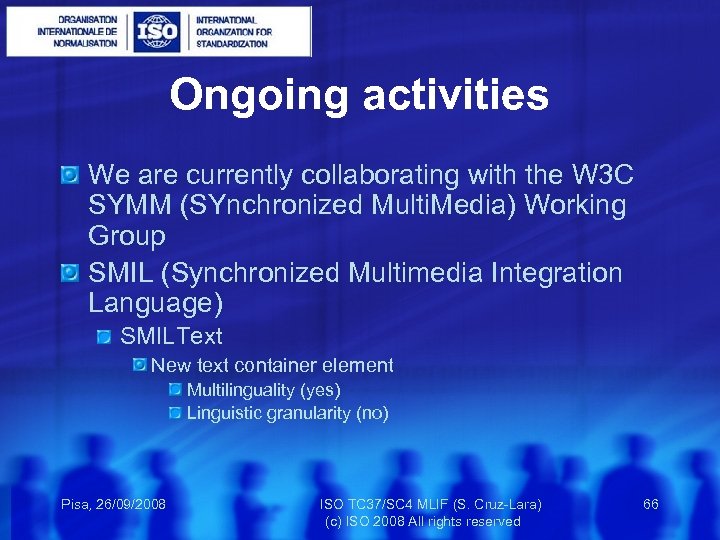 ORGANISATION INTERNATIONALE DE NORMALISATION
ISO
INTERNATIONAL ORGANIZATION FOR STANDARDIZATION

Ongoing activities

We are currently collaborating with the W3C SYMM (SYnchronized MultiMedia) Working Group

SMIL (Synchronized Multimedia Integration Language)

SMILText

New text container element

Multilinguality (yes)

Linguistic granularity (no)

Pisa, 26/09/2008

ISO TC37/SC4 MLIF (S. Cruz-Lara)
(c) ISO 2008 All rights reserved

66